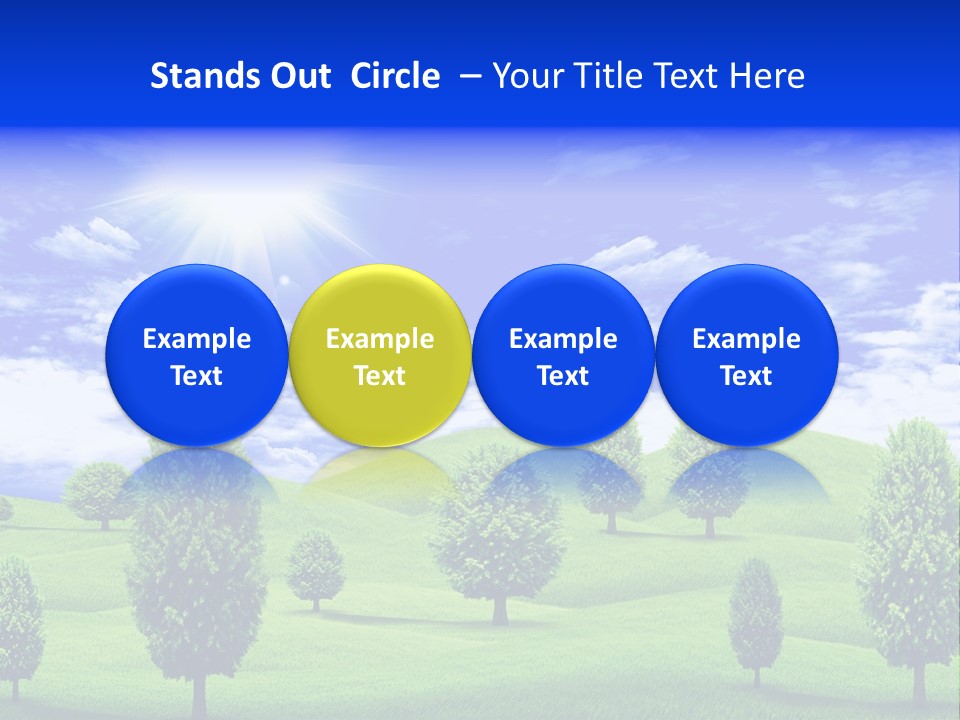 Stands Out Circle – Your Title Text Here

Example Text

Example Text

Example Text

Example Text